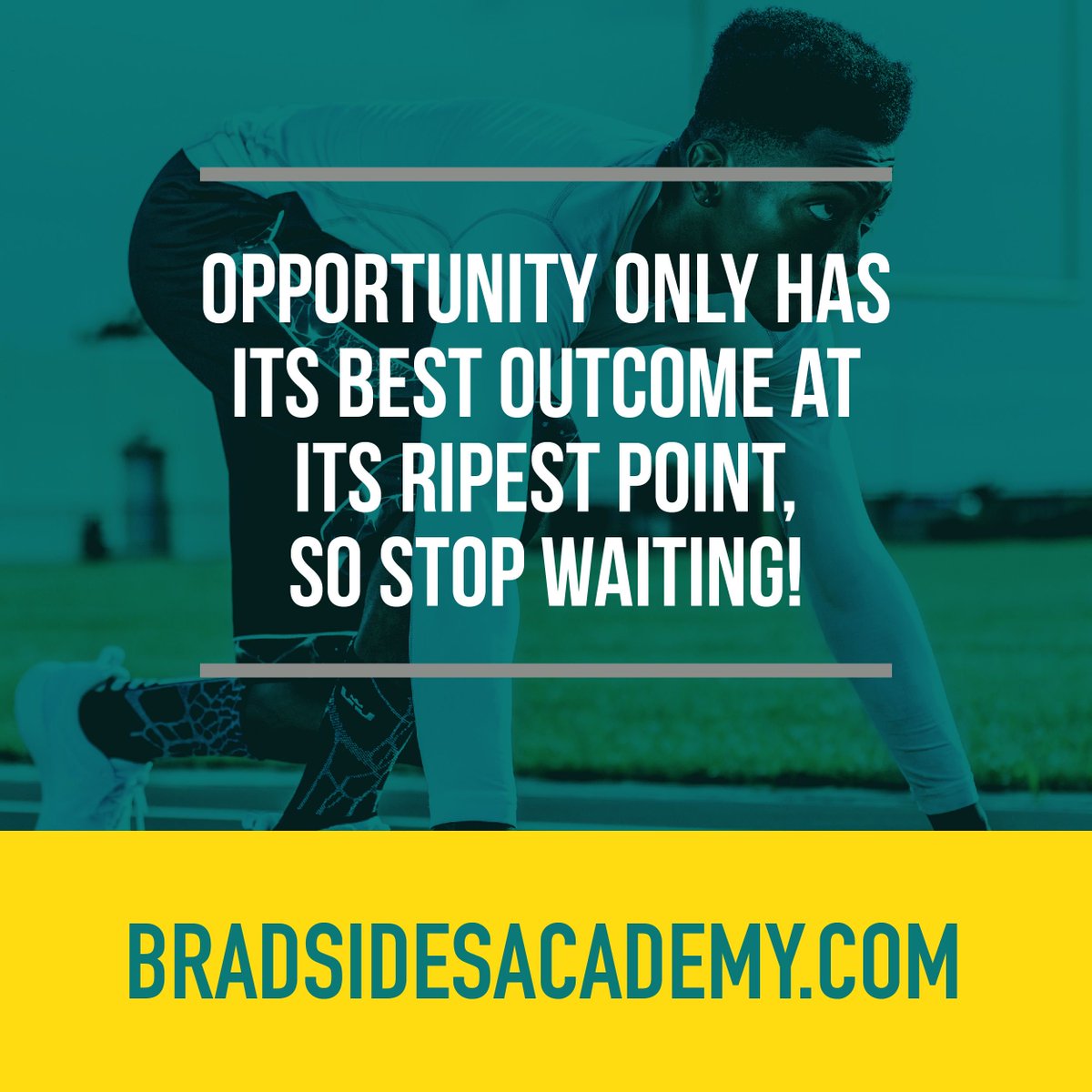 OPPORTUNITY ONLY HAS ITS BEST OUTCOME AT ITS RIPEST POINT, SO STOP WAITING!

BRADSIDESACADEMY.COM